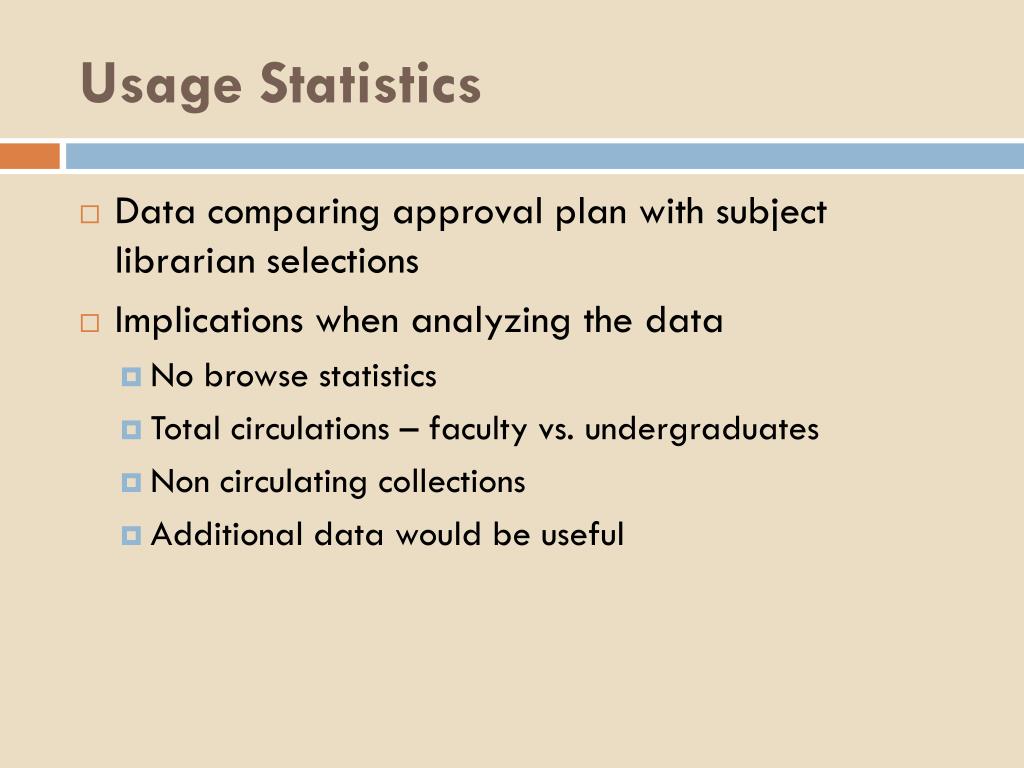 Usage Statistics

Data comparing approval plan with subject librarian selections

Implications when analyzing the data

No browse statistics

Total circulations – faculty vs. undergraduates

Non circulating collections

Additional data would be useful